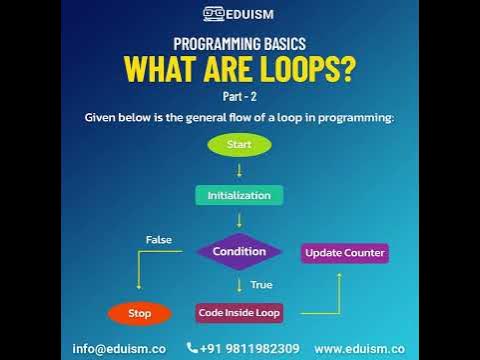 EDUISM

PROGRAMMING BASICS

WHAT ARE LOOPS?

Part - 2

Given below is the general flow of a loop in programming:

Start

Initialization

False

Condition

Update Counter

True

Stop

Code Inside Loop

info@eduism.co

+91 9811982309

www.eduism.co